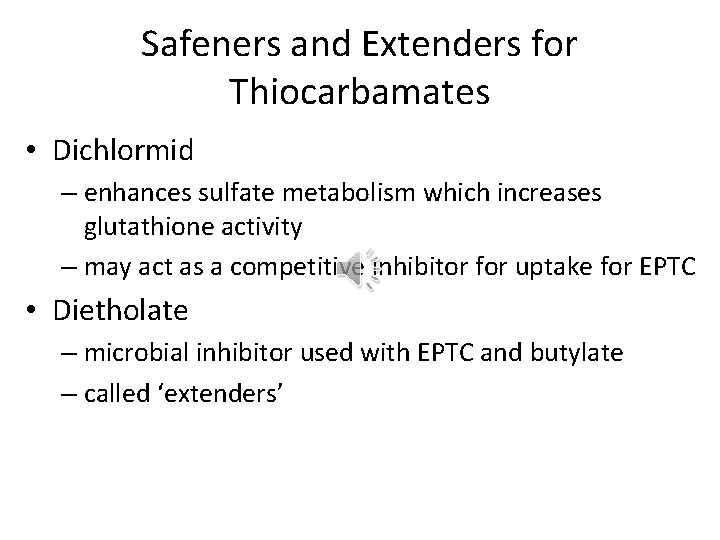 Safeners and Extenders for Thiocarbamates

• Dichlormid
– enhances sulfate metabolism which increases glutathione activity
– may act as a competitive inhibitor for uptake for EPTC

• Dietholate
– microbial inhibitor used with EPTC and butylate
– called ‘extenders’